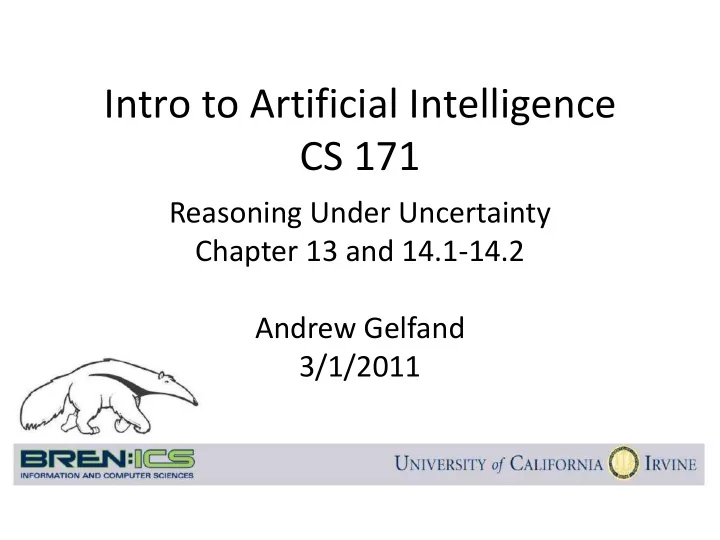 Intro to Artificial Intelligence
CS 171

Reasoning Under Uncertainty
Chapter 13 and 14.1-14.2

Andrew Gelfand
3/1/2011

BREN:ICS
INFORMATION AND COMPUTER SCIENCES

UNIVERSITY of CALIFORNIA IRVINE